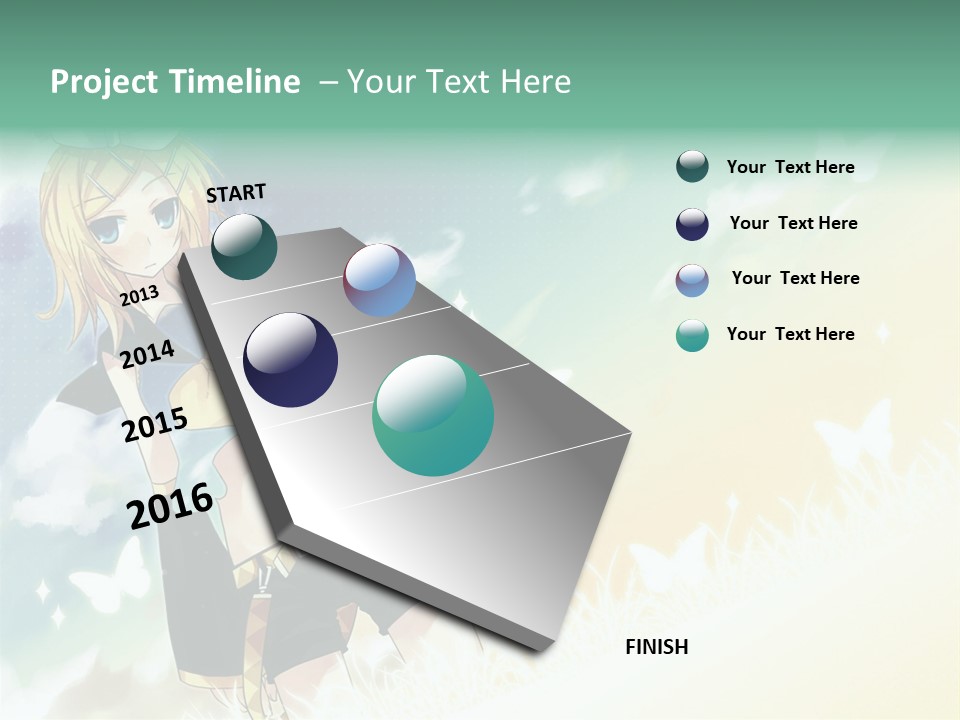 Project Timeline – Your Text Here

START

2013

2014

2015

2016

FINISH

Your Text Here

Your Text Here

Your Text Here

Your Text Here